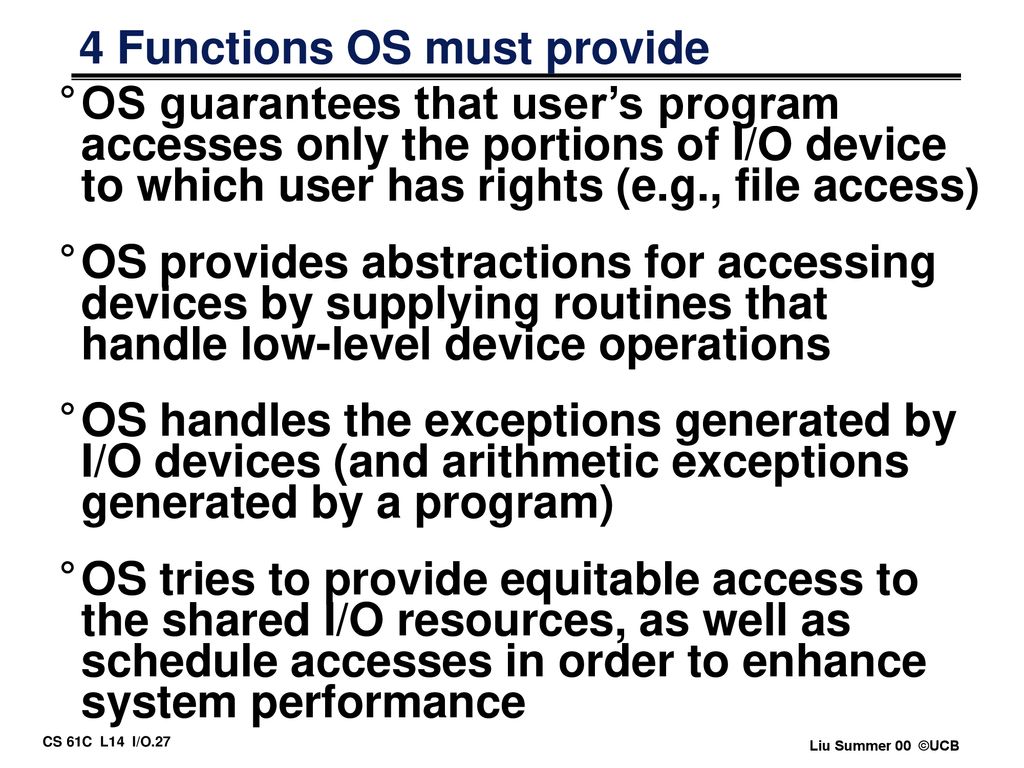 4 Functions OS must provide

° OS guarantees that user's program accesses only the portions of I/O device to which user has rights (e.g., file access)

° OS provides abstractions for accessing devices by supplying routines that handle low-level device operations

° OS handles the exceptions generated by I/O devices (and arithmetic exceptions generated by a program)

° OS tries to provide equitable access to the shared I/O resources, as well as schedule accesses in order to enhance system performance

CS 61C L14 I/O.27

Liu Summer 00 ©UCB